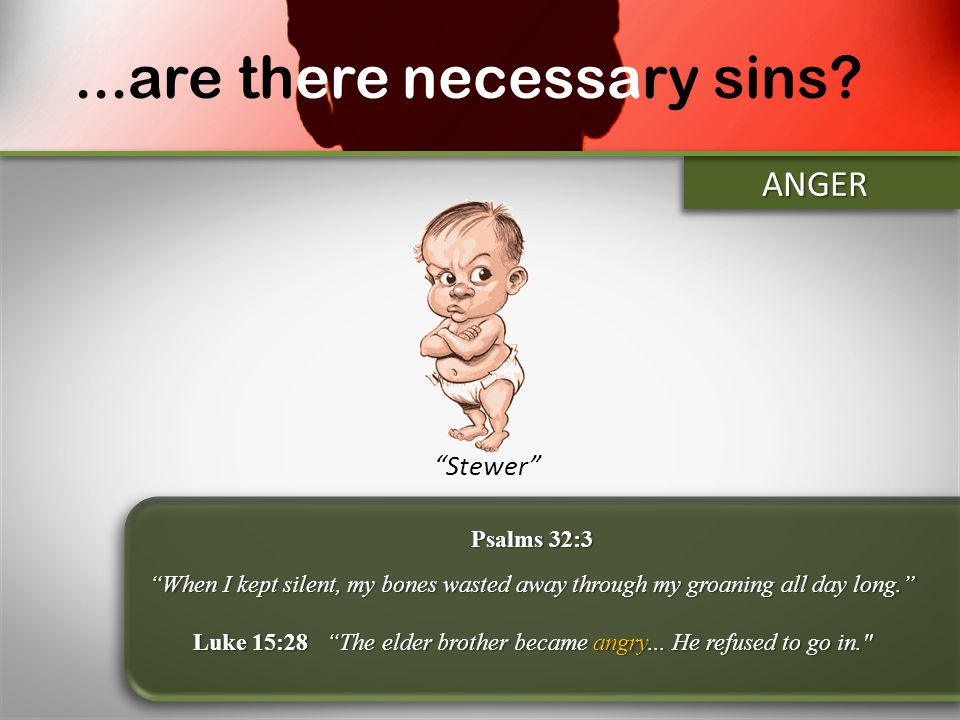 ...are there necessary sins?

ANGER

“Stewer”

Psalms 32:3

“When I kept silent, my bones wasted away through my groaning all day long.”

Luke 15:28 “The elder brother became angry... He refused to go in."